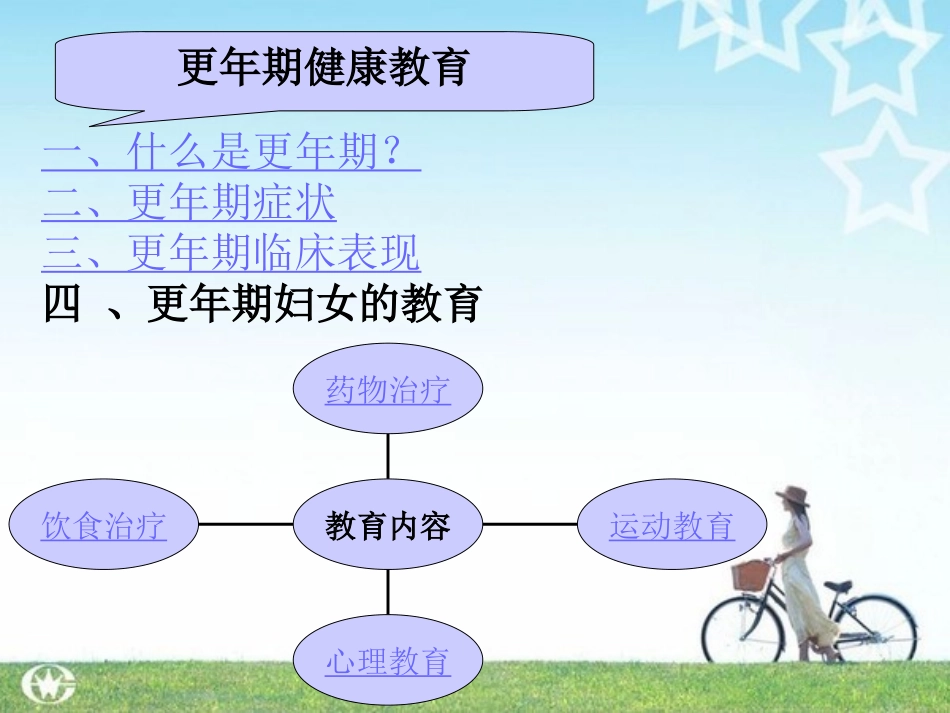 更年期健康教育

一、什么是更年期？
二、更年期症状
三、更年期临床表现
四 、更年期妇女的教育

药物治疗

饮食治疗

教育内容

运动教育

心理教育